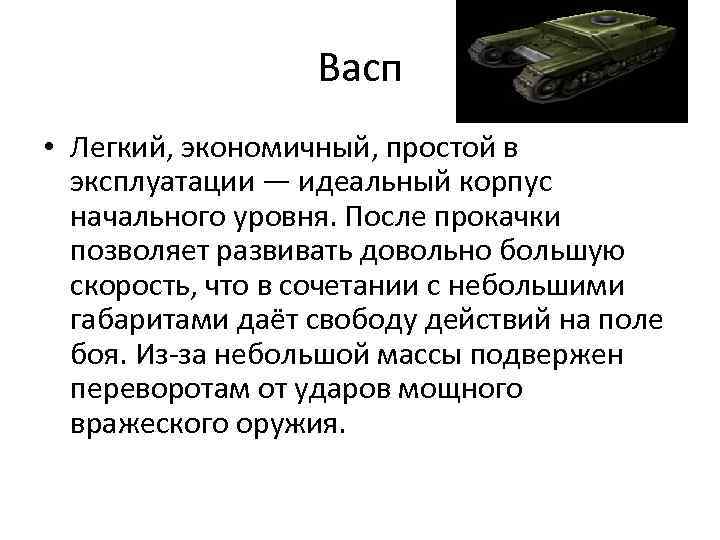 Васп

• Легкий, экономичный, простой в эксплуатации — идеальный корпус начального уровня. После прокачки позволяет развивать довольно большую скорость, что в сочетании с небольшими габаритами даёт свободу действий на поле боя. Из-за небольшой массы подвержен переворотам от ударов мощного вражеского оружия.